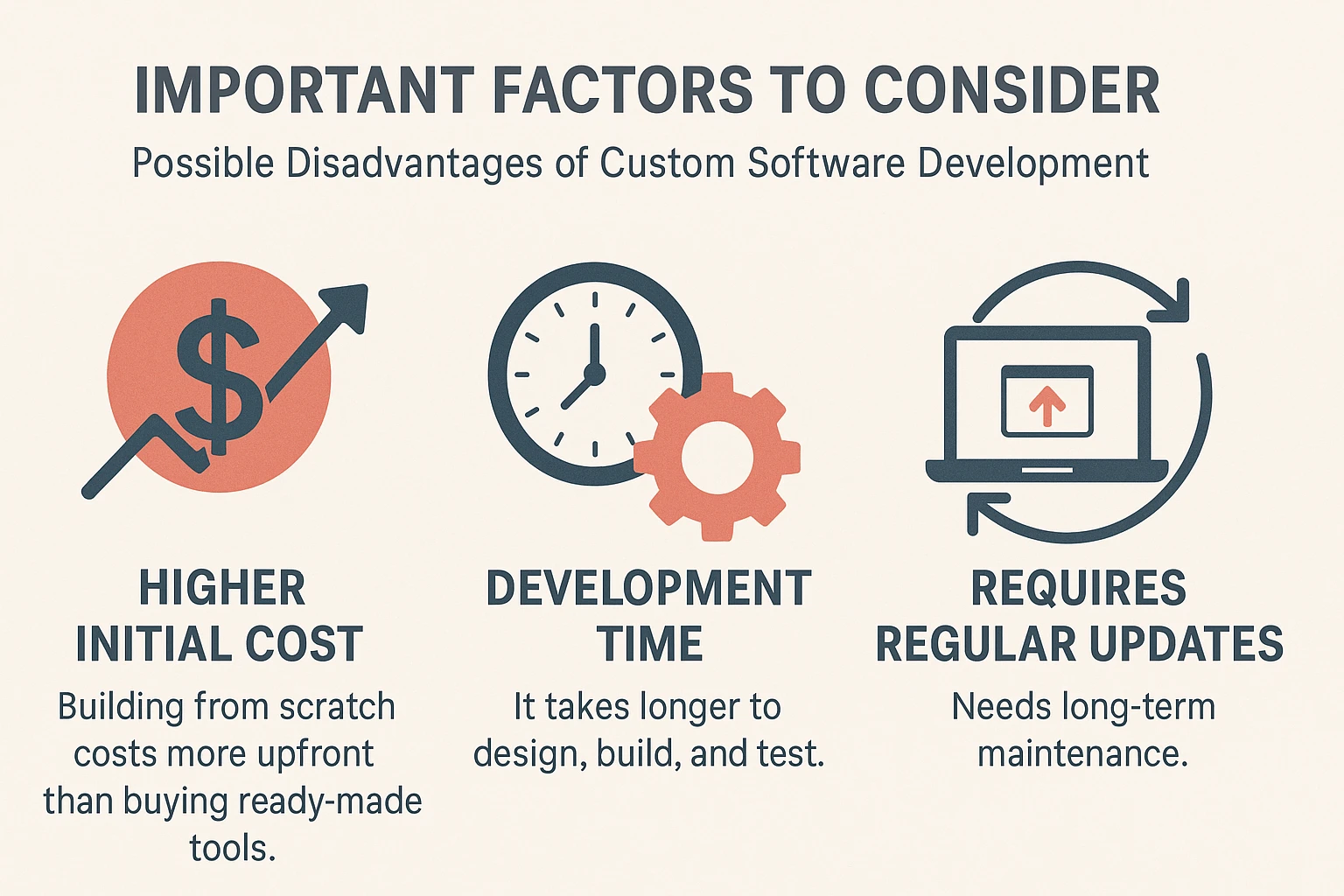 IMPORTANT FACTORS TO CONSIDER

Possible Disadvantages of Custom Software Development

$

HIGHER INITIAL COST

Building from scratch costs more upfront than buying ready-made tools.

DEVELOPMENT TIME

It takes longer to design, build, and test.

REQUIRES REGULAR UPDATES

Needs long-term maintenance.